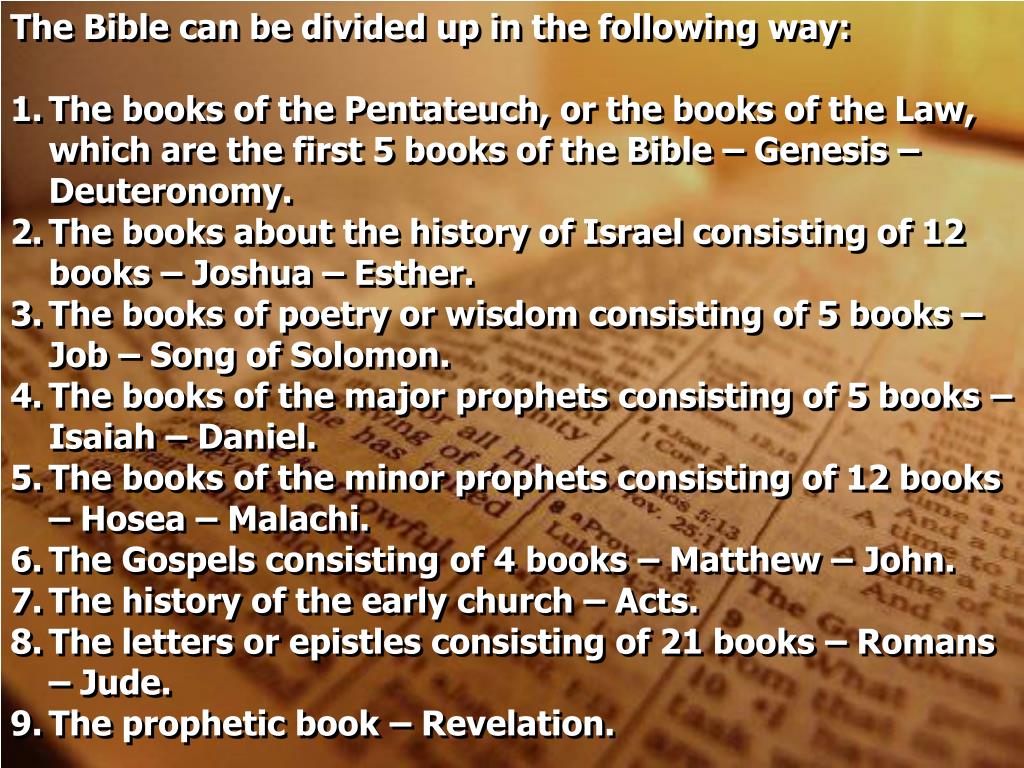 The Bible can be divided up in the following way:

1. The books of the Pentateuch, or the books of the Law, which are the first 5 books of the Bible – Genesis – Deuteronomy.
2. The books about the history of Israel consisting of 12 books – Joshua – Esther.
3. The books of poetry or wisdom consisting of 5 books – Job – Song of Solomon.
4. The books of the major prophets consisting of 5 books – Isaiah – Daniel.
5. The books of the minor prophets consisting of 12 books – Hosea – Malachi.
6. The Gospels consisting of 4 books – Matthew – John.
7. The history of the early church – Acts.
8. The letters or epistles consisting of 21 books – Romans – Jude.
9. The prophetic book – Revelation.